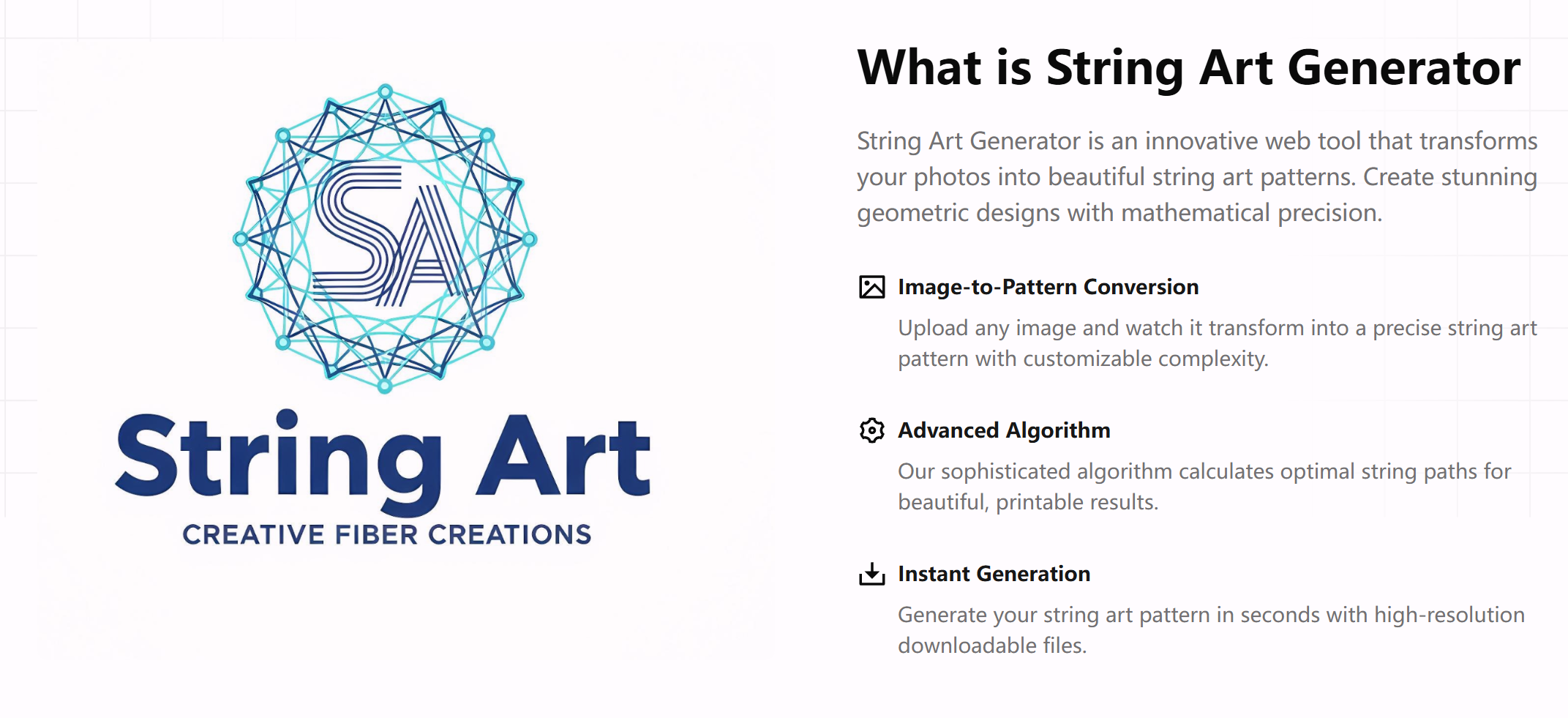 SA

String Art

CREATIVE FIBER CREATIONS

What is String Art Generator

String Art Generator is an innovative web tool that transforms your photos into beautiful string art patterns. Create stunning geometric designs with mathematical precision.

Image-to-Pattern Conversion

Upload any image and watch it transform into a precise string art pattern with customizable complexity.

Advanced Algorithm

Our sophisticated algorithm calculates optimal string paths for beautiful, printable results.

Instant Generation

Generate your string art pattern in seconds with high-resolution downloadable files.